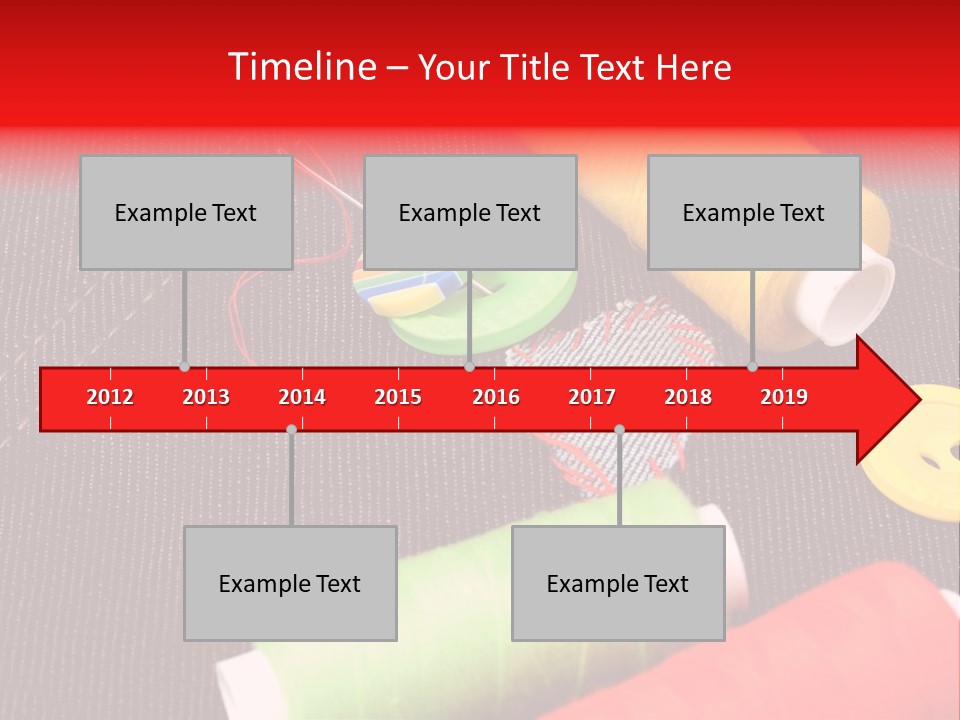 Timeline – Your Title Text Here

Example Text

Example Text

Example Text

2012 2013 2014 2015 2016 2017 2018 2019

Example Text

Example Text